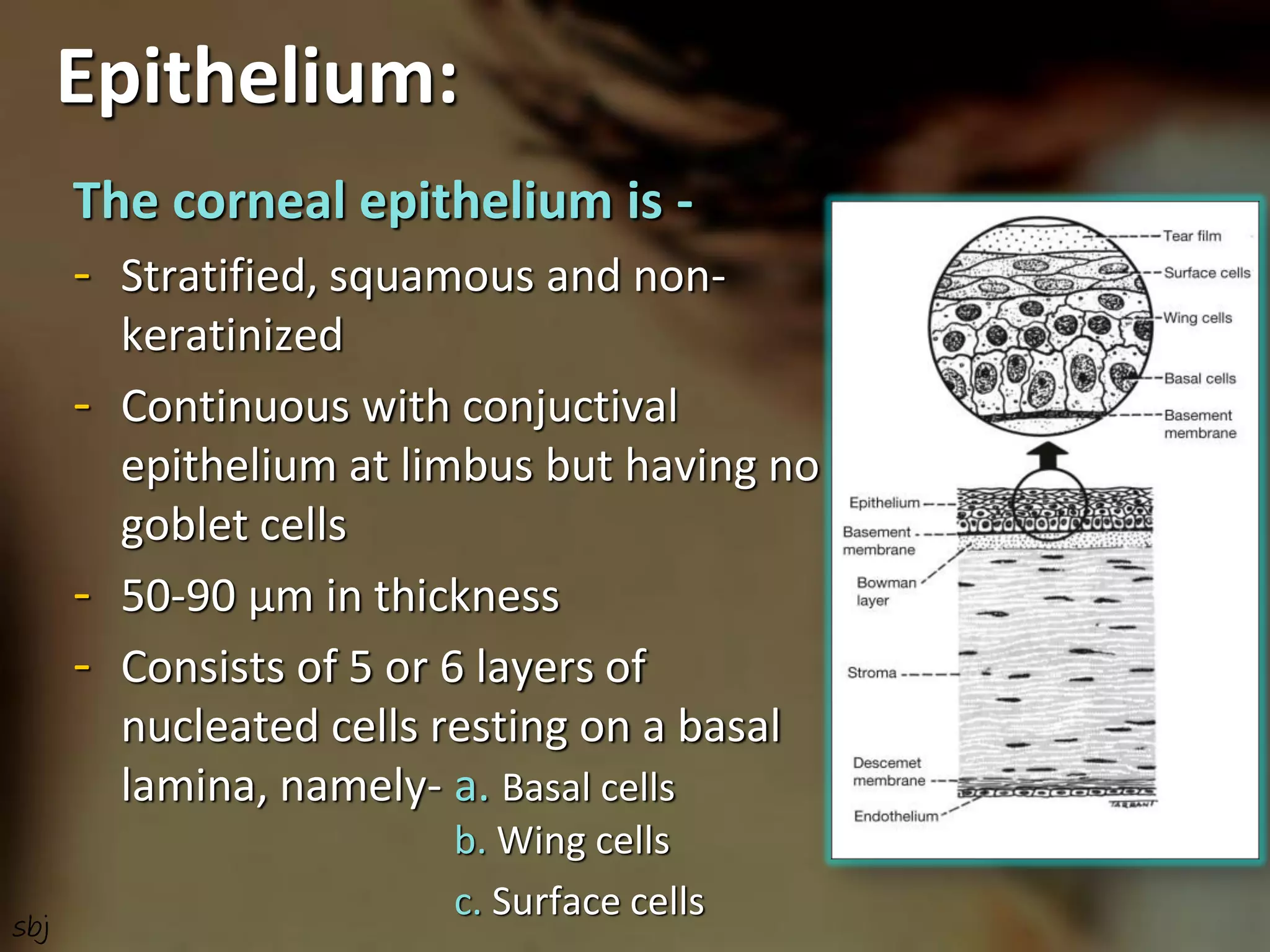 Epithelium:

The corneal epithelium is -

- Stratified, squamous and non-keratinized
- Continuous with conjuctival epithelium at limbus but having no goblet cells
- 50-90 μm in thickness
- Consists of 5 or 6 layers of nucleated cells resting on a basal lamina, namely- a. Basal cells
b. Wing cells
c. Surface cells

Tear film
Surface cells
Wing cells
Basal cells
Basement membrane
Epithelium
Basement membrane
Bowman layer
Stroma
Descemet membrane
Endothelium
TARRANT

sbj